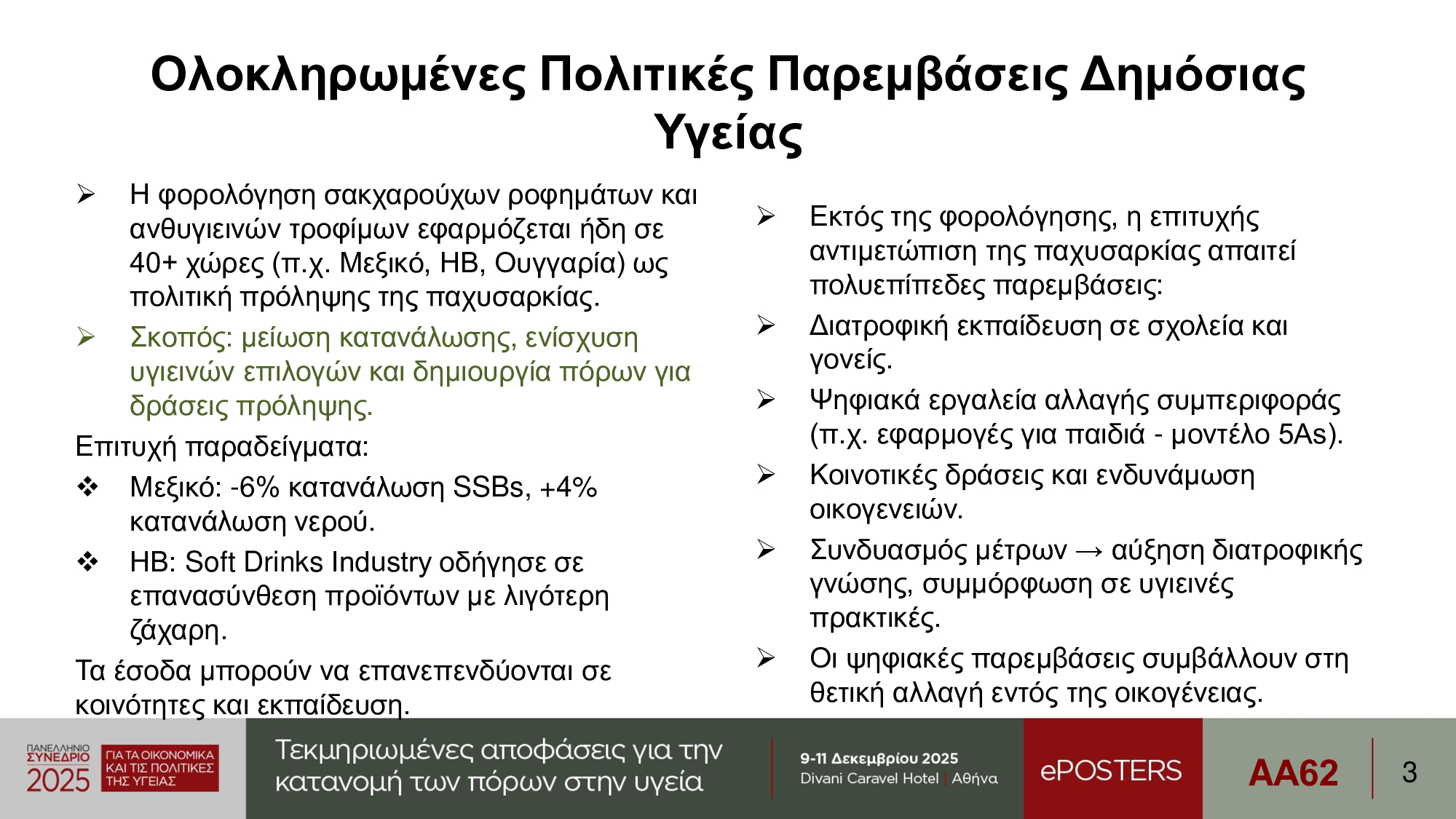 Ολοκληρωμένες Πολιτικές Παρεμβάσεις Δημόσιας Υγείας

➢ Η φορολόγηση σακχαρούχων ροφημάτων και ανθυγιεινών τροφίμων εφαρμόζεται ήδη σε 40+ χώρες (π.χ. Μεξικό, ΗΒ, Ουγγαρία) ως πολιτική πρόληψης της παχυσαρκίας.

➢ Σκοπός: μείωση κατανάλωσης, ενίσχυση υγιεινών επιλογών και δημιουργία πόρων για δράσεις πρόληψης.

Επιτυχή παραδείγματα:

❖ Μεξικό: -6% κατανάλωση SSBs, +4% κατανάλωση νερού.

❖ ΗΒ: Soft Drinks Industry οδήγησε σε επανασύνθεση προϊόντων με λιγότερη ζάχαρη.

Τα έσοδα μπορούν να επανεπενδύονται σε κοινότητες και εκπαίδευση.

➢ Εκτός της φορολόγησης, η επιτυχής αντιμετώπιση της παχυσαρκίας απαιτεί πολυεπίπεδες παρεμβάσεις:

➢ Διατροφική εκπαίδευση σε σχολεία και γονείς.

➢ Ψηφιακά εργαλεία αλλαγής συμπεριφοράς (π.χ. εφαρμογές για παιδιά - μοντέλο 5As).

➢ Κοινοτικές δράσεις και ενδυνάμωση οικογενειών.

➢ Συνδυασμός μέτρων → αύξηση διατροφικής γνώσης, συμμόρφωση σε υγιεινές πρακτικές.

➢ Οι ψηφιακές παρεμβάσεις συμβάλλουν στη θετική αλλαγή εντός της οικογένειας.

ΠΑΝΕΛΛΗΝΙΟ ΣΥΝΕΔΡΙΟ 2025 ΓΙΑ ΤΑ ΟΙΚΟΝΟΜΙΚΑ ΚΑΙ ΤΙΣ ΠΟΛΙΤΙΚΕΣ ΤΗΣ ΥΓΕΙΑΣ

Τεκμηριωμένες αποφάσεις για την κατανομή των πόρων στην υγεία

9-11 Δεκεμβρίου 2025
Divani Caravel Hotel | Αθήνα

ePOSTERS

AA62

3